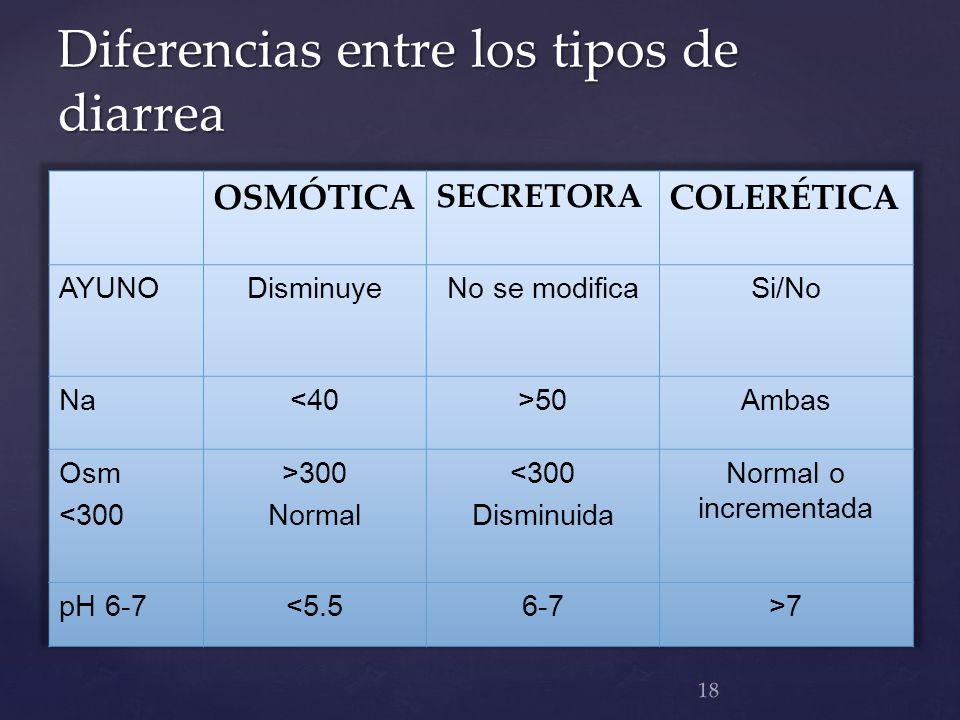 Diferencias entre los tipos de diarrea

| | OSMÓTICA | SECRETORA | COLERÉTICA |
|---|---|---|---|
| AYUNO | Disminuye | No se modifica | Si/No |
| Na | <40 | >50 | Ambas |
| Osm <300 | >300 Normal | <300 Disminuida | Normal o incrementada |
| pH 6-7 | <5.5 | 6-7 | >7 |

18